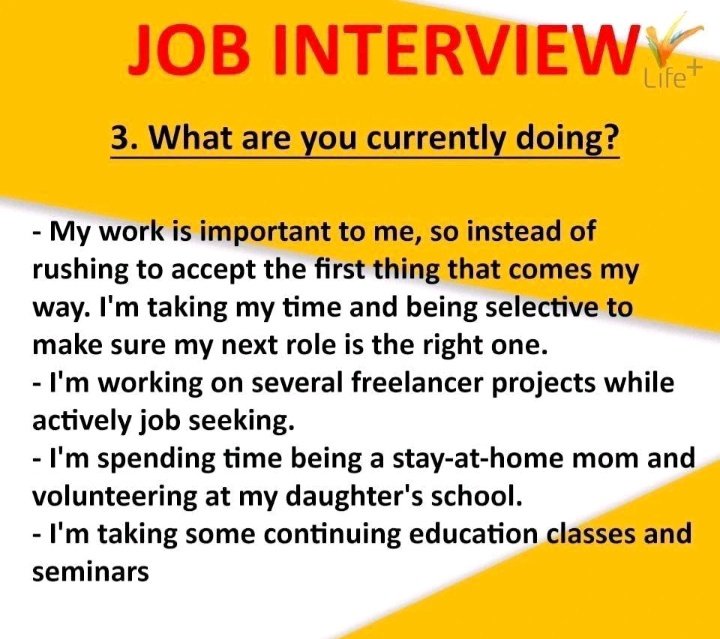 JOB INTERVIEW

Life+

3. What are you currently doing?

- My work is important to me, so instead of rushing to accept the first thing that comes my way. I'm taking my time and being selective to make sure my next role is the right one.
- I'm working on several freelancer projects while actively job seeking.
- I'm spending time being a stay-at-home mom and volunteering at my daughter's school.
- I'm taking some continuing education classes and seminars